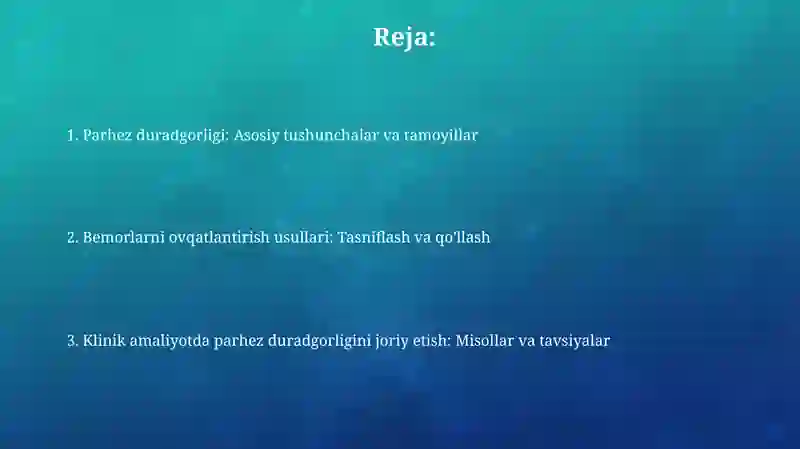 Reja:

1. Parhez duradgorligi: Asosiy tushunchalar va tamoyillar

2. Bemorlarni ovqatlantirish usullari: Tasniflash va qo'llash

3. Klinik amaliyotda parhez duradgorligini joriy etish: Misollar va tavsiyalar